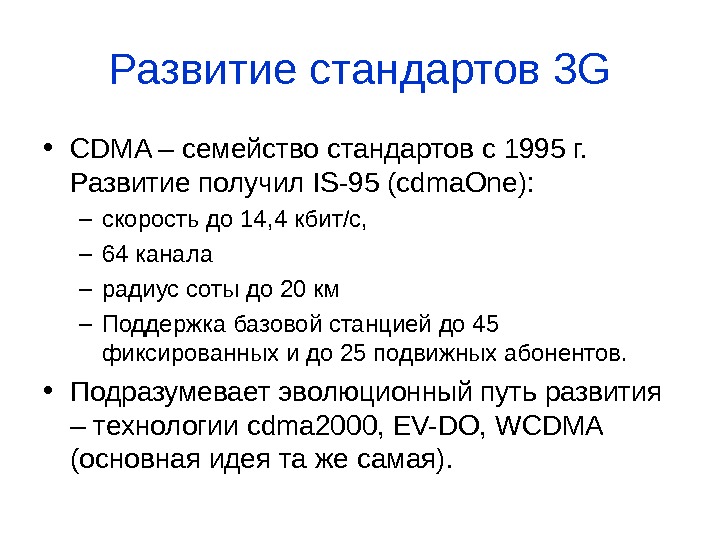 Развитие стандартов 3G

• CDMA – семейство стандартов с 1995 г. Развитие получил IS-95 (cdmaOne):
  – скорость до 14,4 кбит/с,
  – 64 канала
  – радиус соты до 20 км
  – Поддержка базовой станцией до 45 фиксированных и до 25 подвижных абонентов.
• Подразумевает эволюционный путь развития – технологии cdma2000, EV-DO, WCDMA (основная идея та же самая).